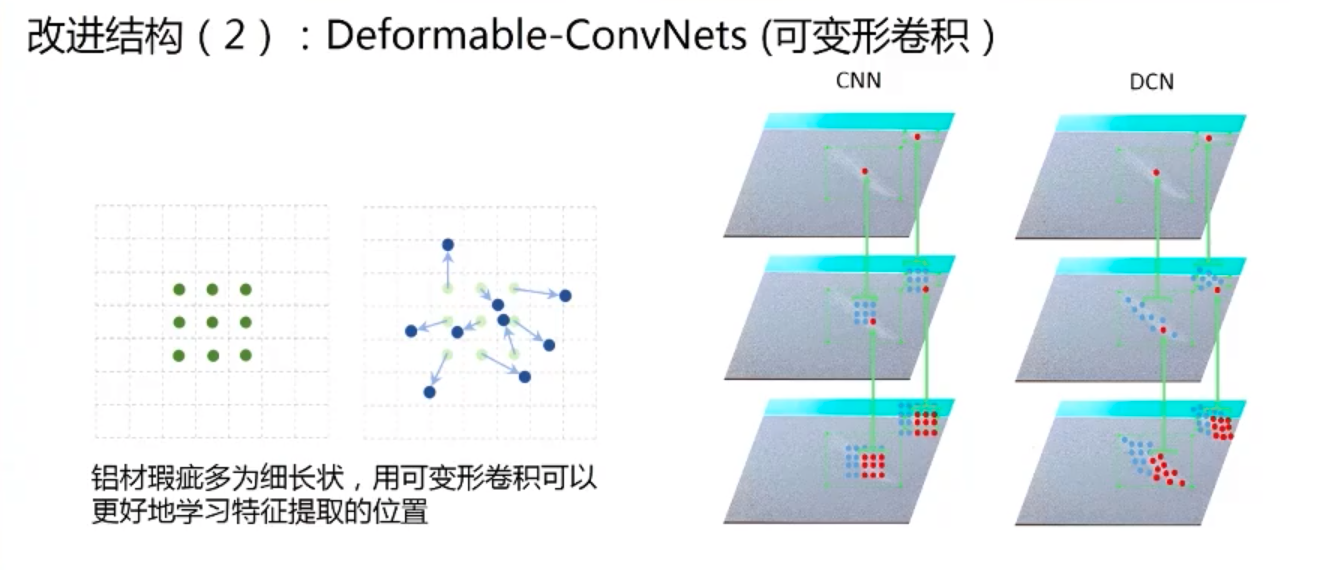 改进结构（2）：Deformable-ConvNets (可变形卷积）

CNN

DCN

铝材瑕疵多为细长状，用可变形卷积可以更好地学习特征提取的位置